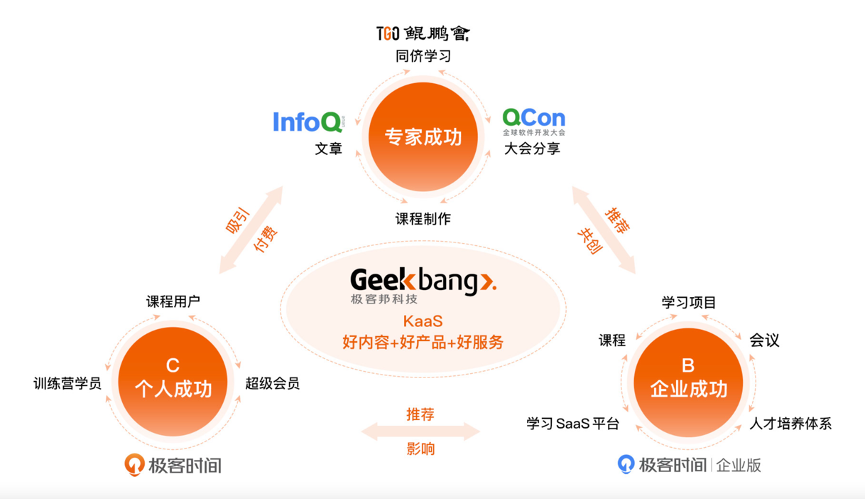 TGO 鲲鹏會
同侪学习

InfoQ
文章

专家成功

QCon
全球软件开发大会
大会分享

课程制作

吸引
付费

推荐
共创

Geekbang>.
极客邦科技
KaaS
好内容+好产品+好服务

课程用户
训练营学员
C
个人成功
超级会员
极客时间

推荐
影响

学习项目
课程
会议
B
企业成功
学习 SaaS 平台
人才培养体系
极客时间 | 企业版